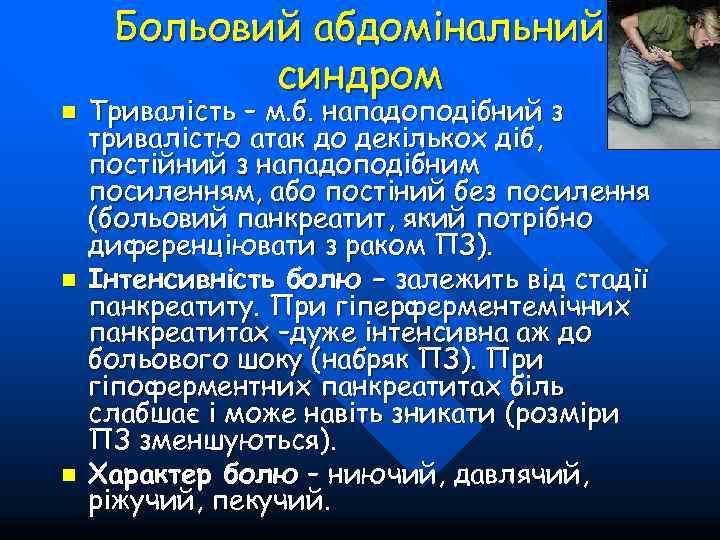 Больовий абдомінальний синдром

Тривалість – м.б. нападоподібний з тривалістю атак до декількох діб, постійний з нападоподібним посиленням, або постіний без посилення (больовий панкреатит, який потрібно диференціювати з раком ПЗ).

Інтенсивність болю – залежить від стадії панкреатиту. При гіперферментемічних панкреатитах –дуже інтенсивна аж до больового шоку (набряк ПЗ). При гіпоферментних панкреатитах біль слабшає і може навіть зникати (розміри ПЗ зменшуються).

Характер болю – ниючий, давлячий, ріжучий, пекучий.